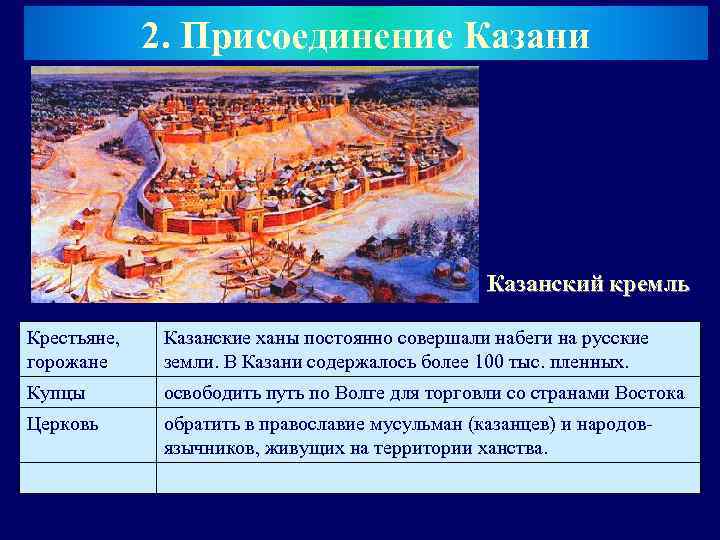 2. Присоединение Казани

Казанский кремль

| | |
|---|---|
| Крестьяне, горожане | Казанские ханы постоянно совершали набеги на русские земли. В Казани содержалось более 100 тыс. пленных. |
| Купцы | освободить путь по Волге для торговли со странами Востока |
| Церковь | обратить в православие мусульман (казанцев) и народов-язычников, живущих на территории ханства. |
| | |